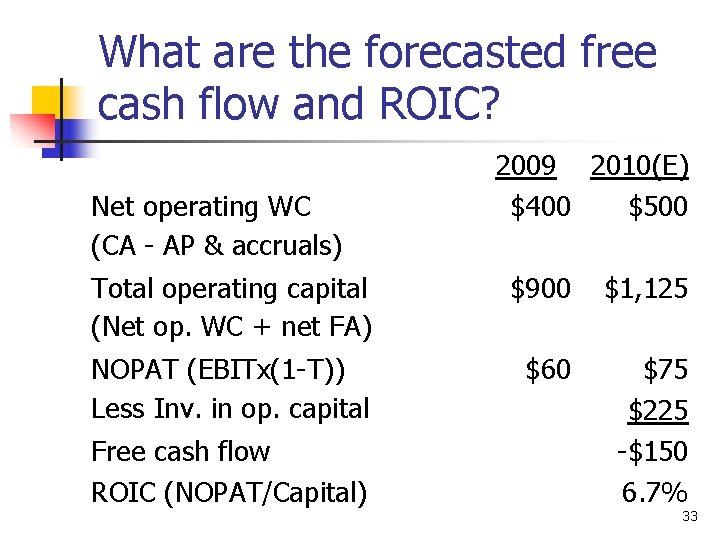 What are the forecasted free cash flow and ROIC?

| | 2009 | 2010(E) |
|---|---|---|
| Net operating WC (CA - AP & accruals) | \$400 | \$500 |
| Total operating capital (Net op. WC + net FA) | \$900 | \$1,125 |
| NOPAT (EBITx(1-T)) | \$60 | \$75 |
| Less Inv. in op. capital | | \$225 |
| Free cash flow | | -\$150 |
| ROIC (NOPAT/Capital) | | 6.7% |

33